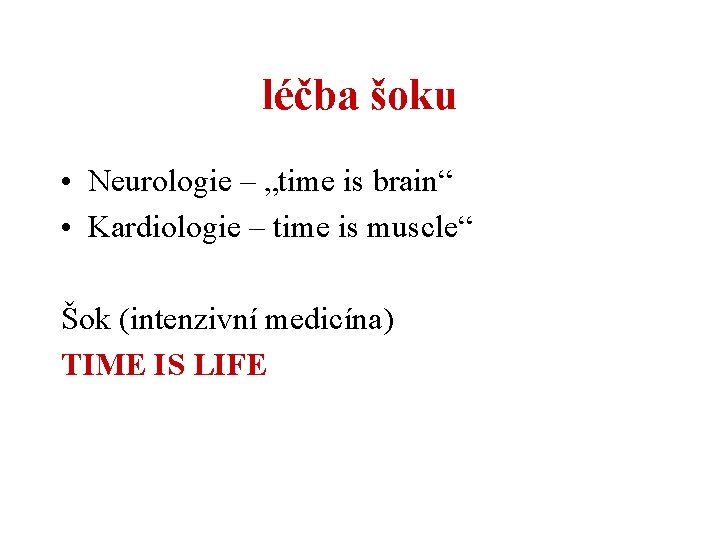 léčba šoku

• Neurologie – „time is brain“
• Kardiologie – time is muscle“

Šok (intenzivní medicína)
TIME IS LIFE